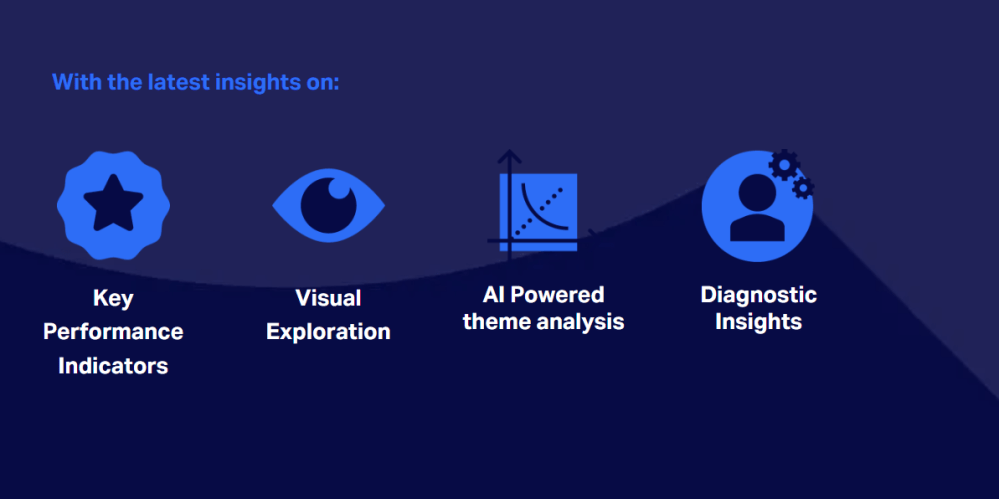 With the latest insights on:

Key Performance Indicators

Visual Exploration

AI Powered theme analysis

Diagnostic Insights